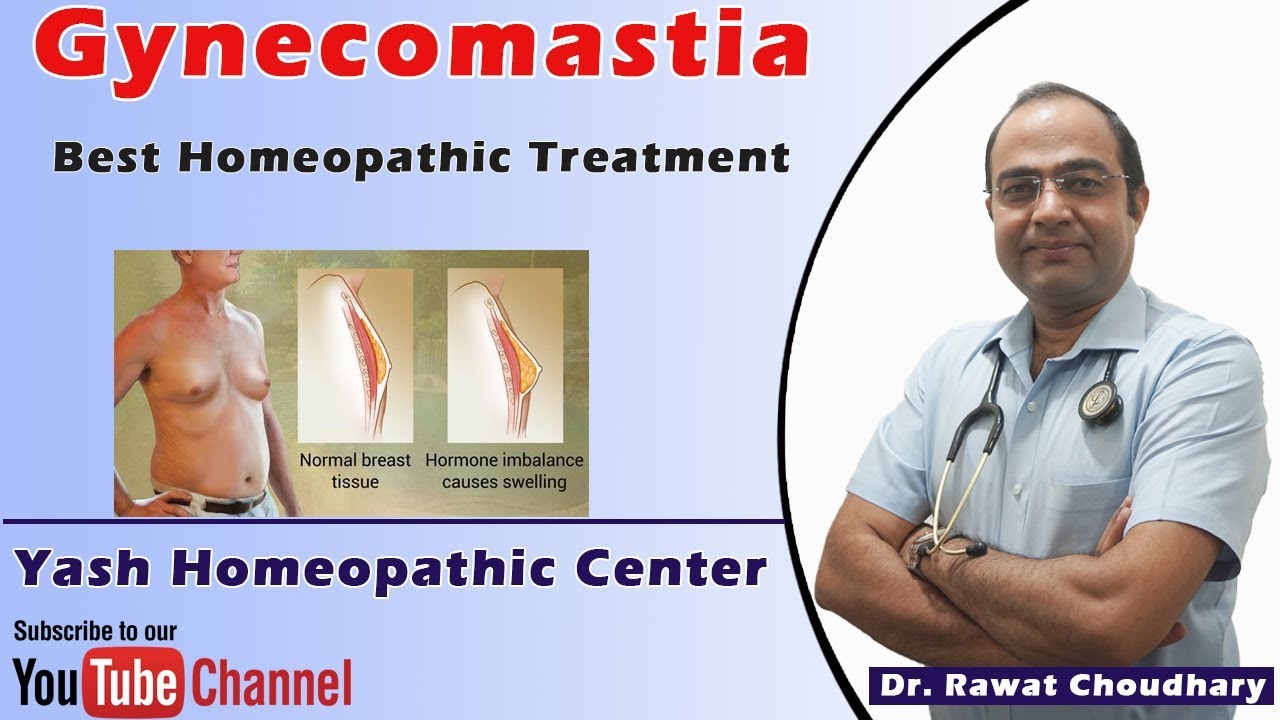 Gynecomastia

Best Homeopathic Treatment

Normal breast tissue

Hormone imbalance causes swelling

Yash Homeopathic Center

Subscribe to our

YouTube Channel

Dr. Rawat Choudhary